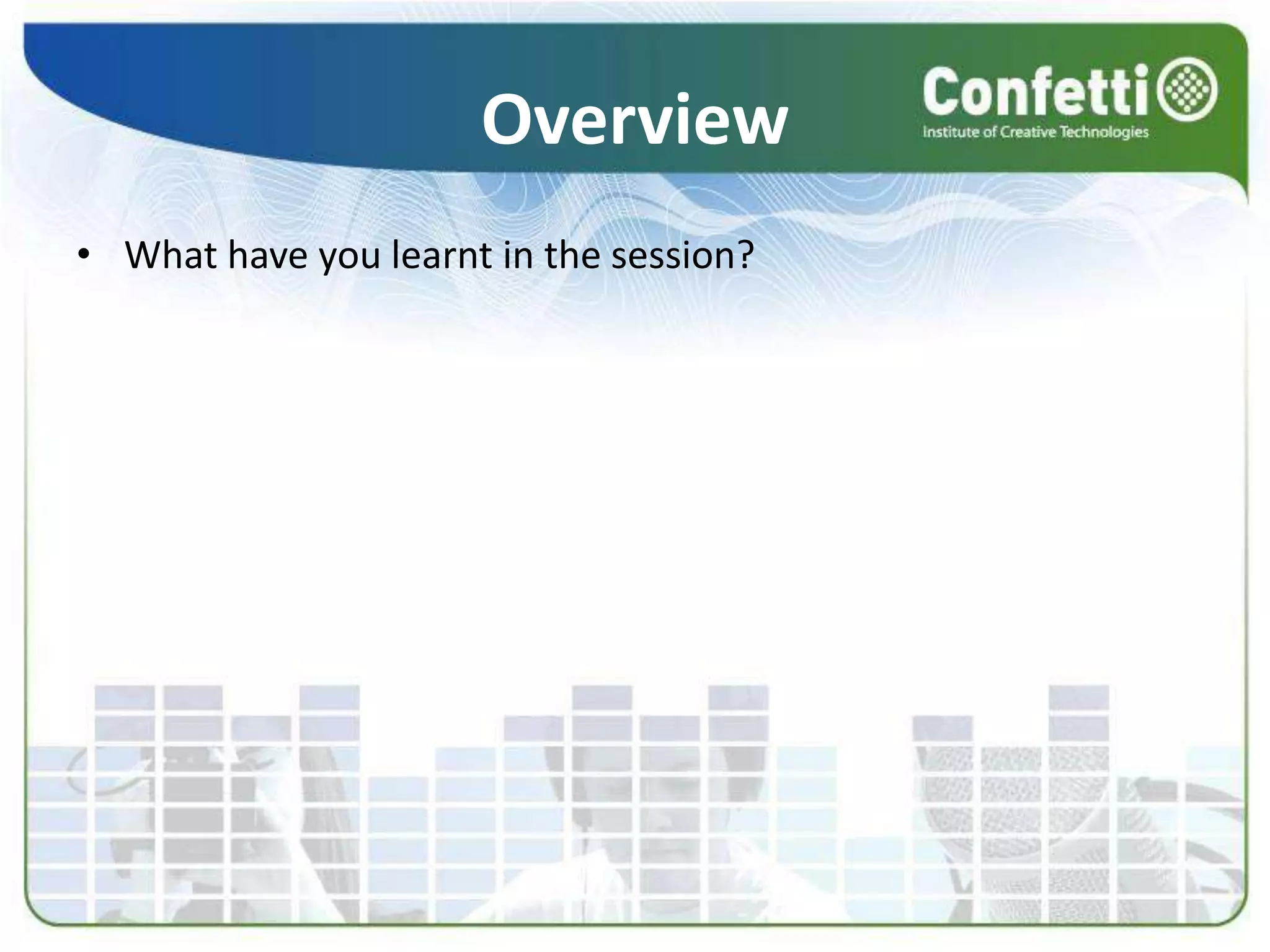 Overview

Confetti
Institute of Creative Technologies

• What have you learnt in the session?